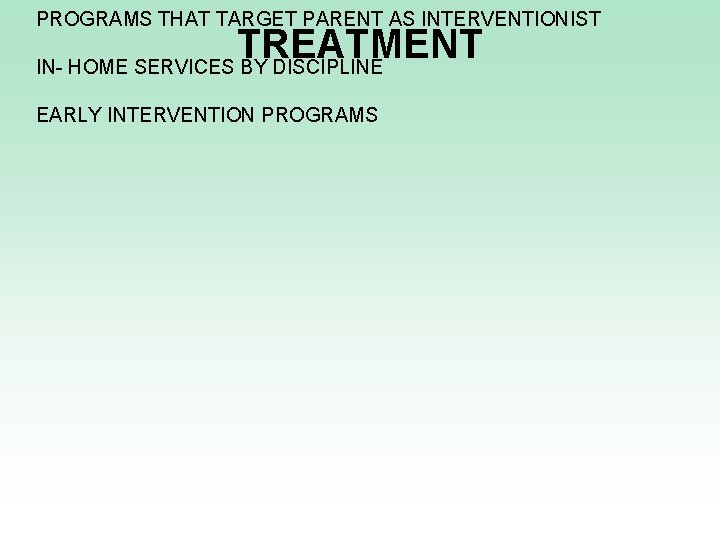 TREATMENT

PROGRAMS THAT TARGET PARENT AS INTERVENTIONIST

IN- HOME SERVICES BY DISCIPLINE

EARLY INTERVENTION PROGRAMS